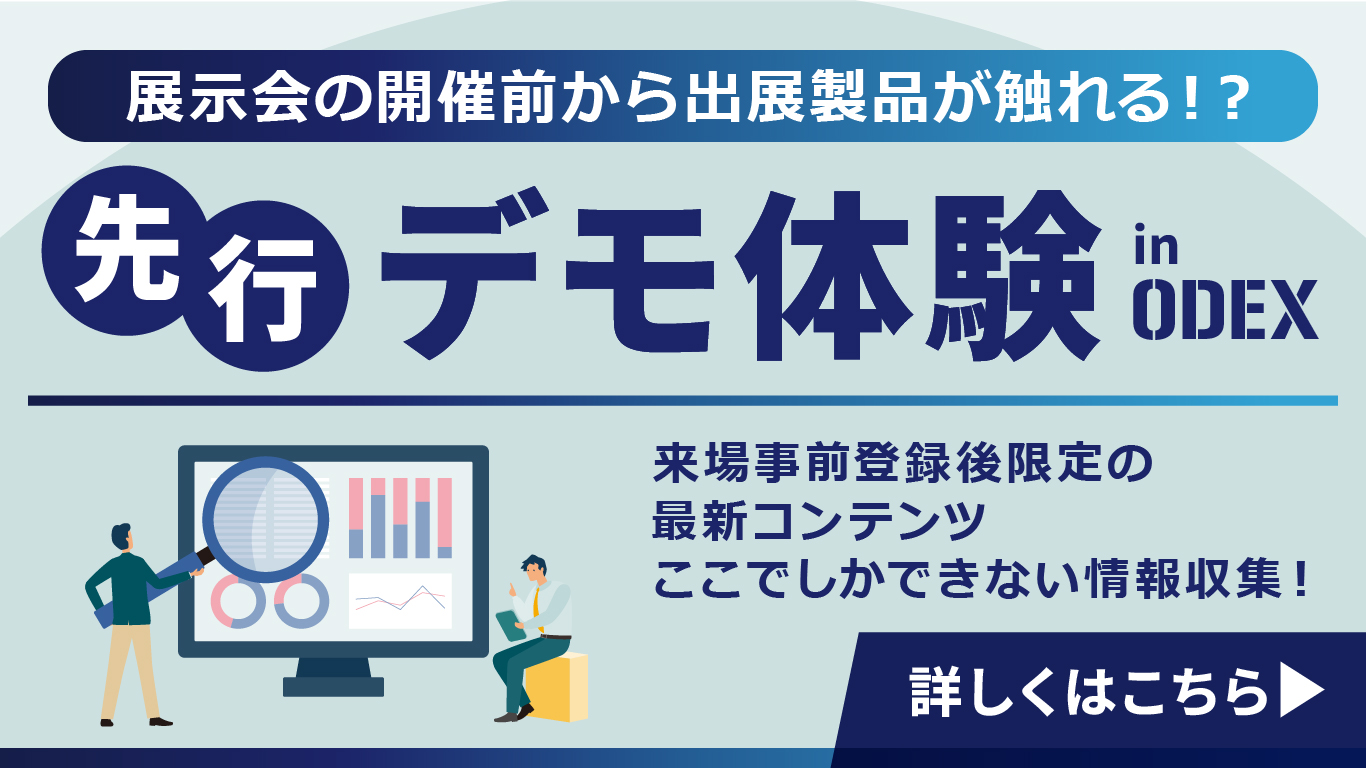 展示会の開催前から出展製品が触れる!?

先行 デモ体験 in ODEX

来場事前登録後限定の
最新コンテンツ
ここでしかできない情報収集!

詳しくはこちら▶